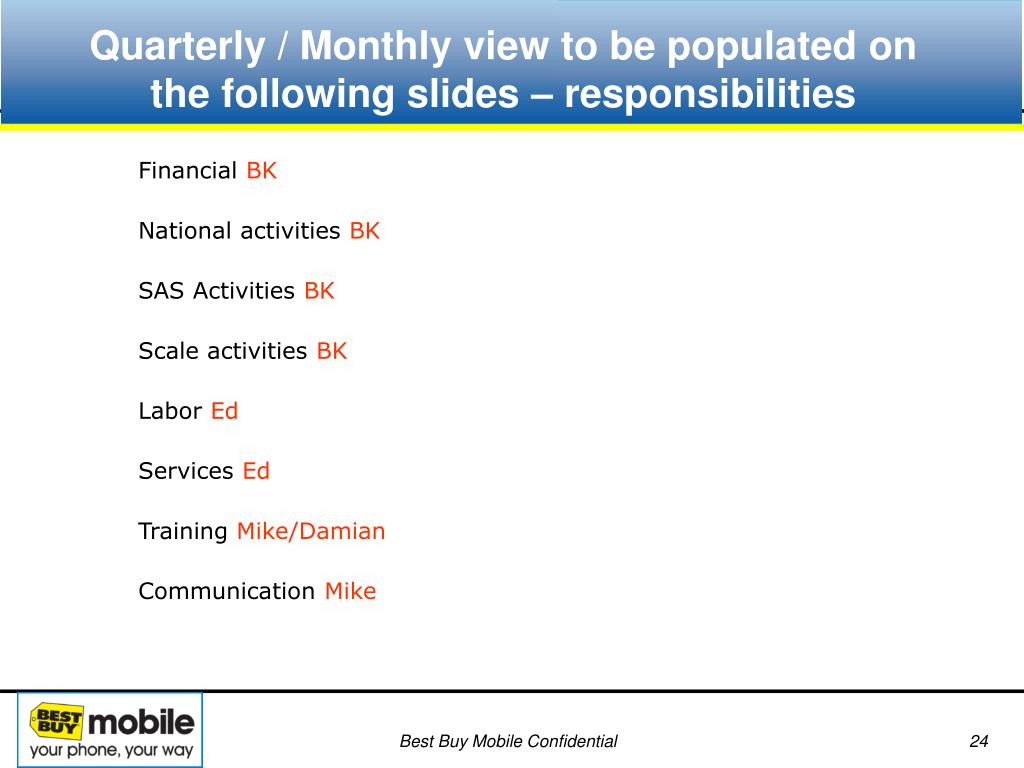 Quarterly / Monthly view to be populated on the following slides – responsibilities

Financial BK

National activities BK

SAS Activities BK

Scale activities BK

Labor Ed

Services Ed

Training Mike/Damian

Communication Mike

BEST BUY mobile
your phone, your way

Best Buy Mobile Confidential

24